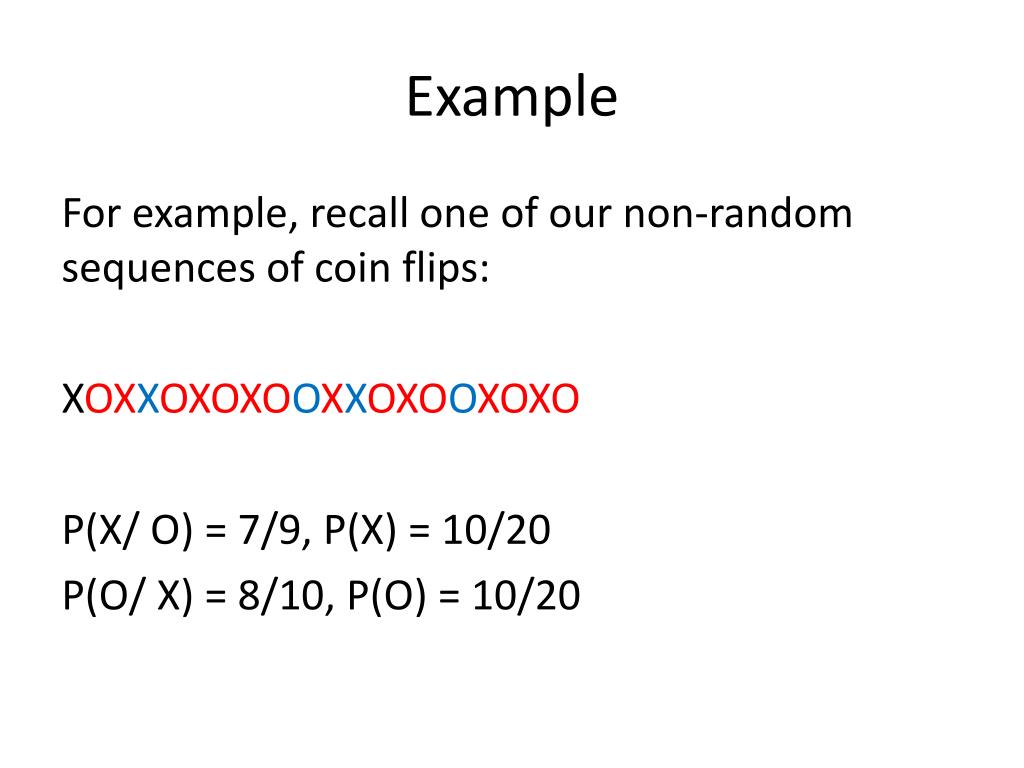 Example

For example, recall one of our non-random sequences of coin flips:

XOXXOXOXOOXXOXOOXOXO

P(X/ O) = 7/9, P(X) = 10/20
P(O/ X) = 8/10, P(O) = 10/20